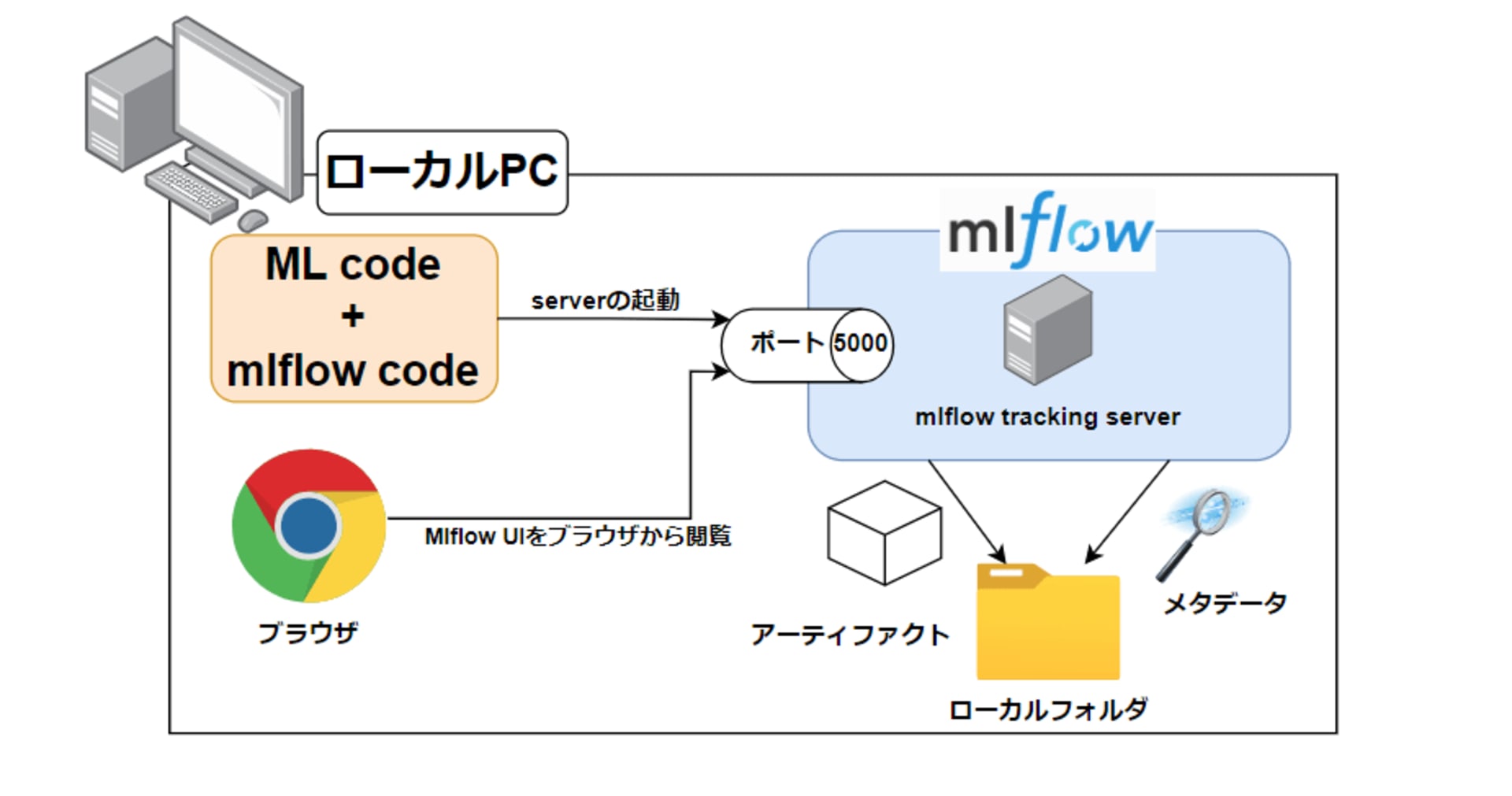 ローカルPC

ML code
+
mlflow code

serverの起動

ポート 5000

mlflow

mlflow tracking server

Mlflow UIをブラウザから閲覧

ブラウザ

アーティファクト

メタデータ

ローカルフォルダ